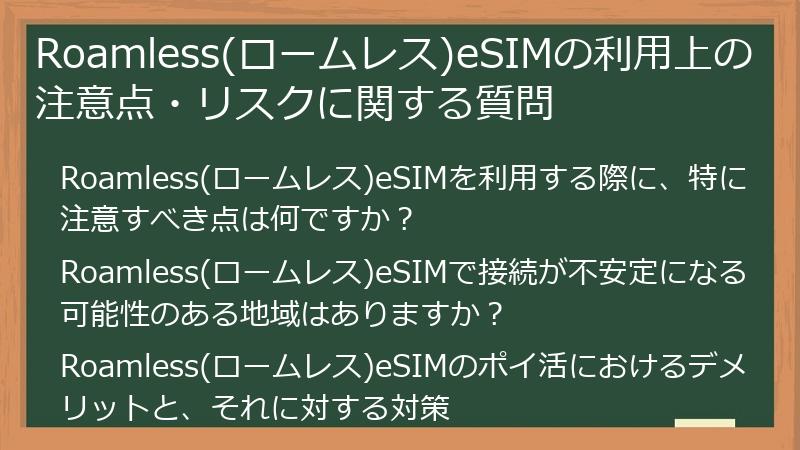 Roamless(ロームレス)eSIMの利用上の注意点・リスクに関する質問

Roamless(ロームレス)eSIMを利用する際に、特に注意すべき点は何ですか？

Roamless(ロームレス)eSIMで接続が不安定になる可能性のある地域はありますか？

Roamless(ロームレス)eSIMのポイ活におけるデメリットと、それに対する対策